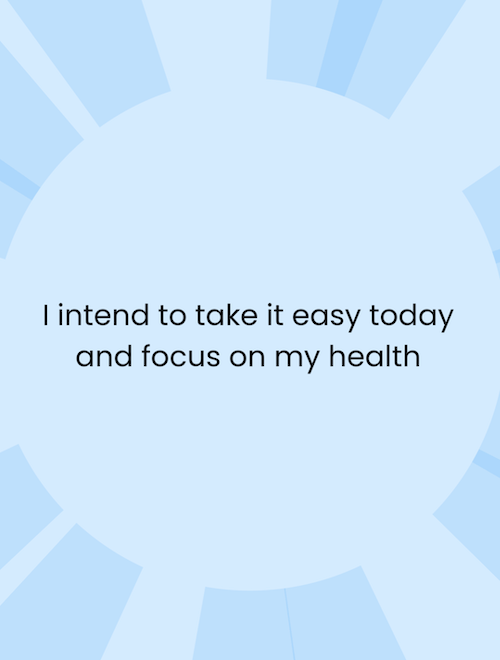 I intend to take it easy today and focus on my health